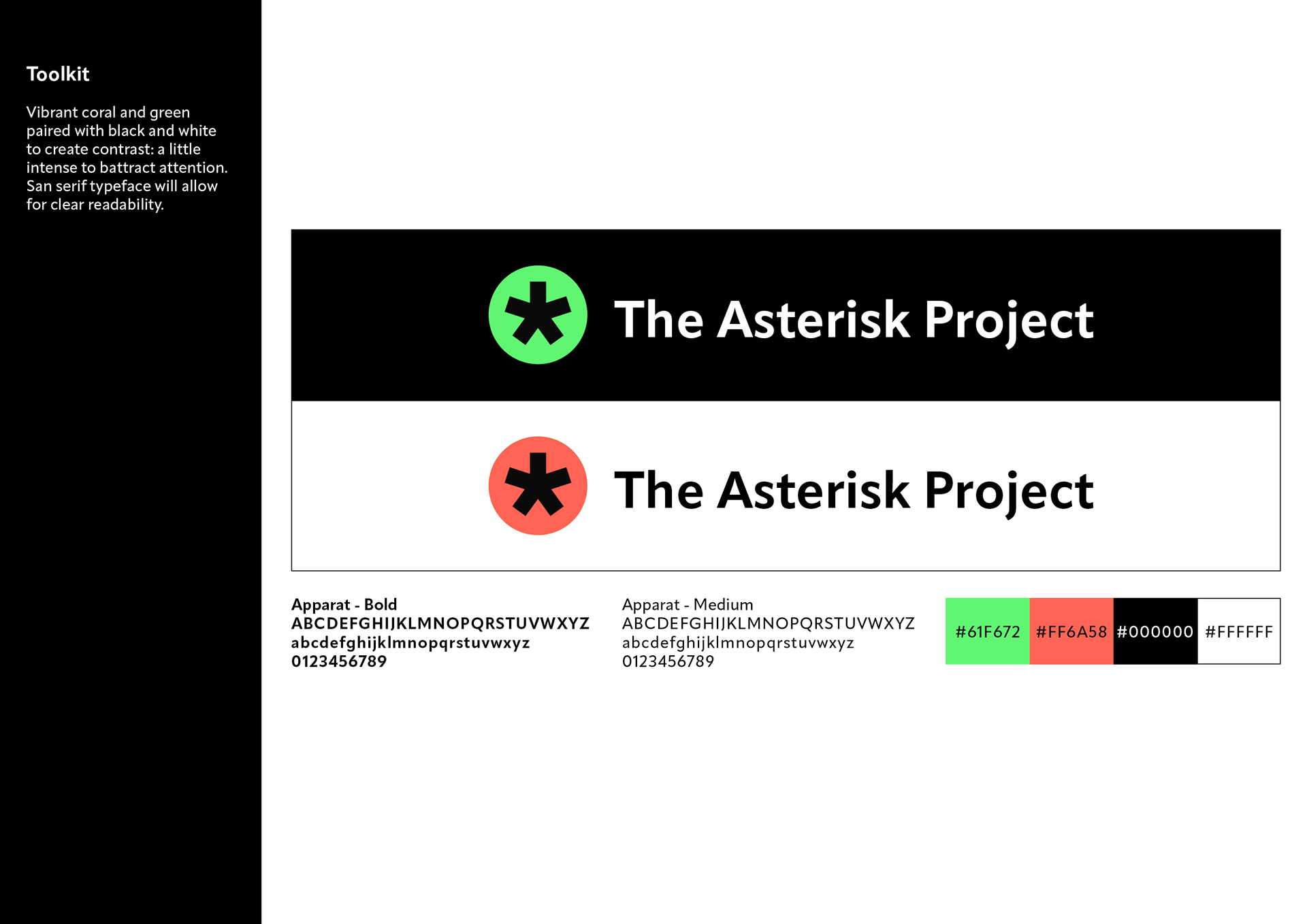 Toolkit

Vibrant coral and green paired with black and white to create contrast: a little intense to battract attention. San serif typeface will allow for clear readability.

The Asterisk Project

The Asterisk Project

Apparat - Bold
ABCDEFGHIJKLMNOPQRSTUVWXYZ
abcdefghijklmnopqrstuvwxyz
0123456789

Apparat - Medium
ABCDEFGHIJKLMNOPQRSTUVWXYZ
abcdefghijklmnopqrstuvwxyz
0123456789

#61F672 #FF6A58 #000000 #FFFFFF